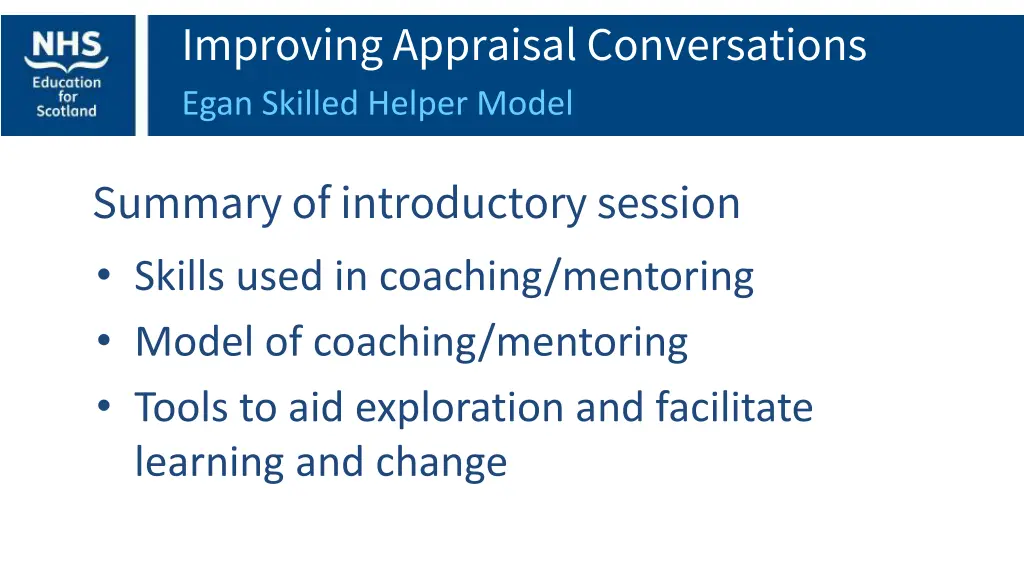 NHS
Education for Scotland

Improving Appraisal Conversations

Egan Skilled Helper Model

Summary of introductory session

• Skills used in coaching/mentoring
• Model of coaching/mentoring
• Tools to aid exploration and facilitate learning and change